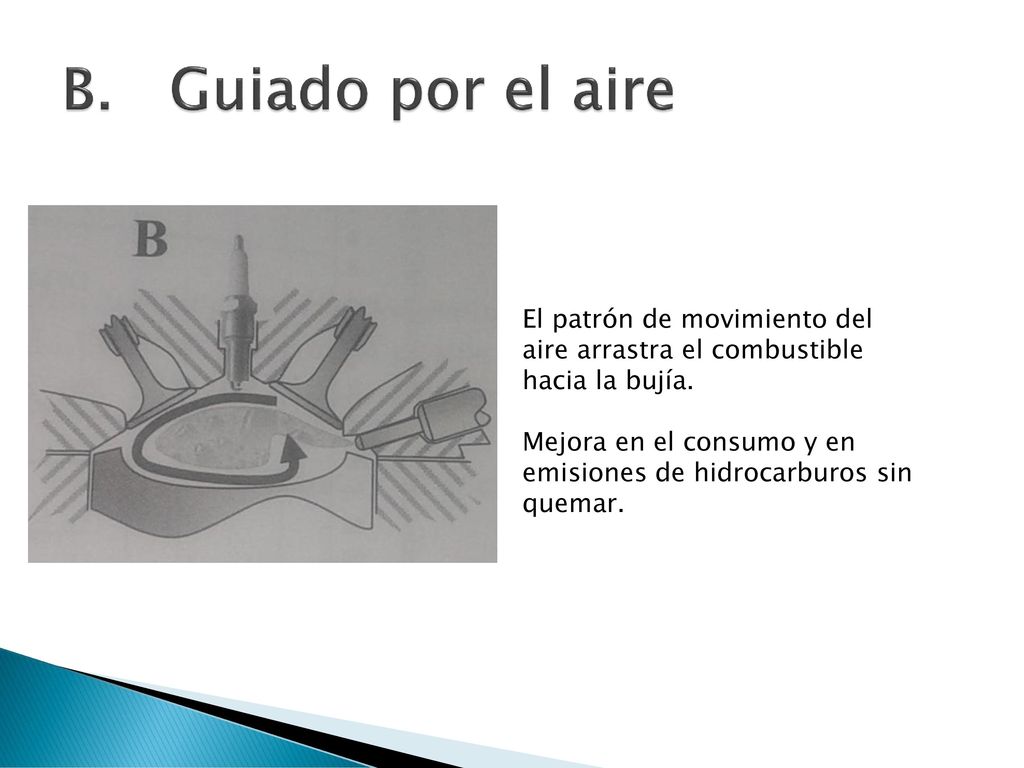 B. Guiado por el aire

B

El patrón de movimiento del aire arrastra el combustible hacia la bujía.

Mejora en el consumo y en emisiones de hidrocarburos sin quemar.